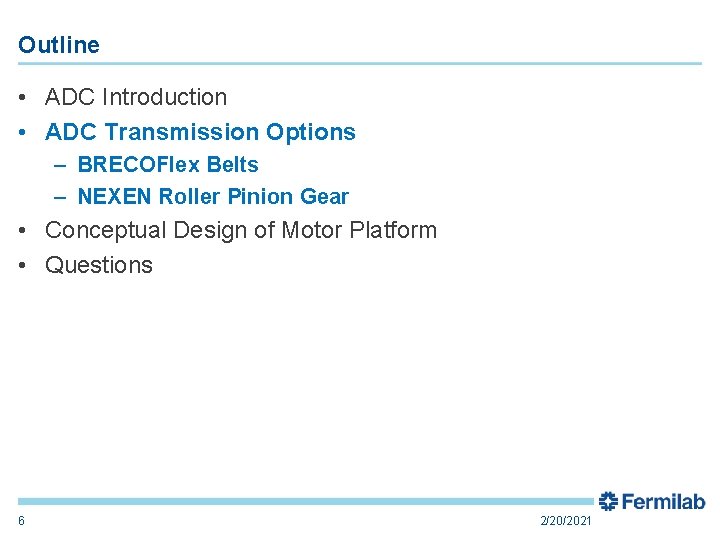 Outline

• ADC Introduction
• ADC Transmission Options
– BRECOFlex Belts
– NEXEN Roller Pinion Gear
• Conceptual Design of Motor Platform
• Questions

Fermilab

6

2/20/2021